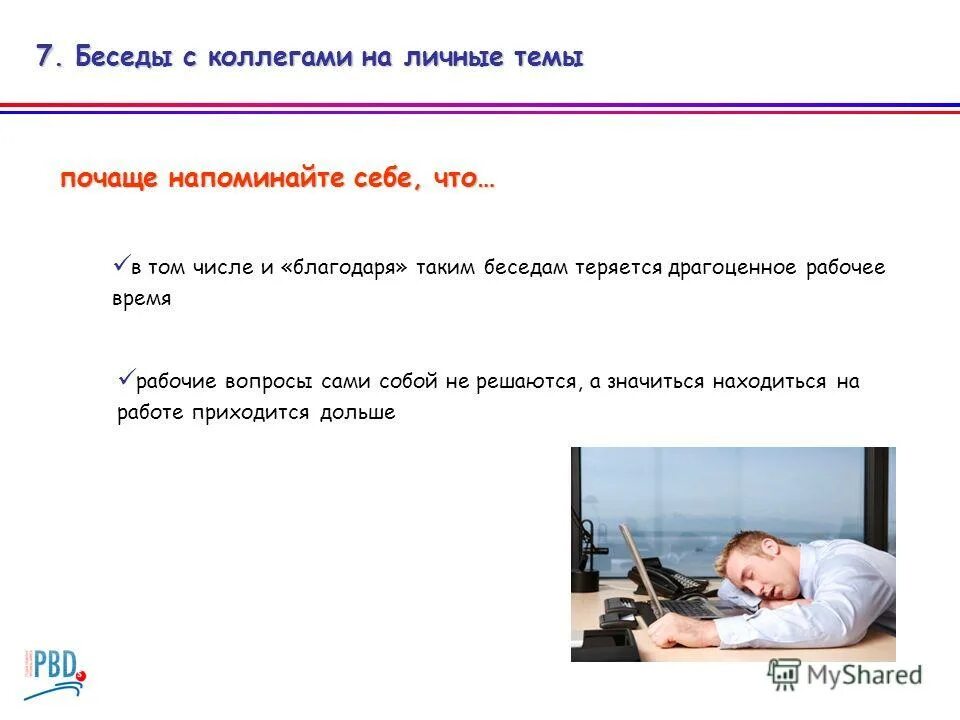 7. Беседы с коллегами на личные темы

почаще напоминайте себе, что…

✓в том числе и «благодаря» таким беседам теряется драгоценное рабочее время

✓рабочие вопросы сами собой не решаются, а значиться находиться на работе приходится дольше

PBD

MyShared